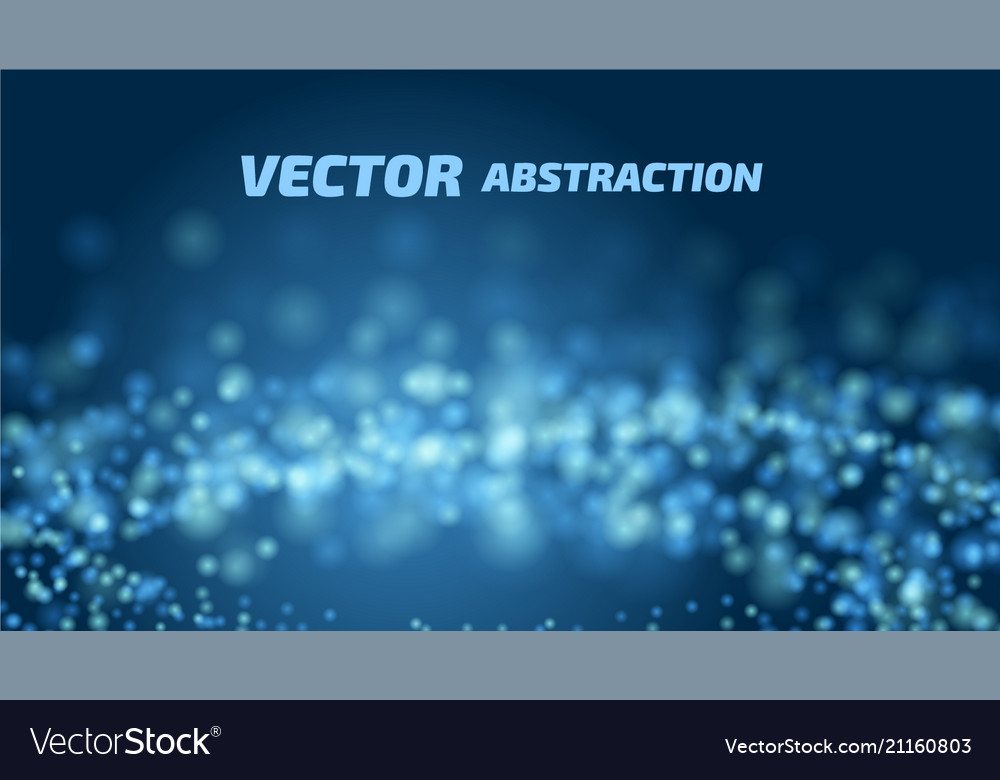 VECTOR ABSTRACTION

VectorStock®

VectorStock.com/21160803